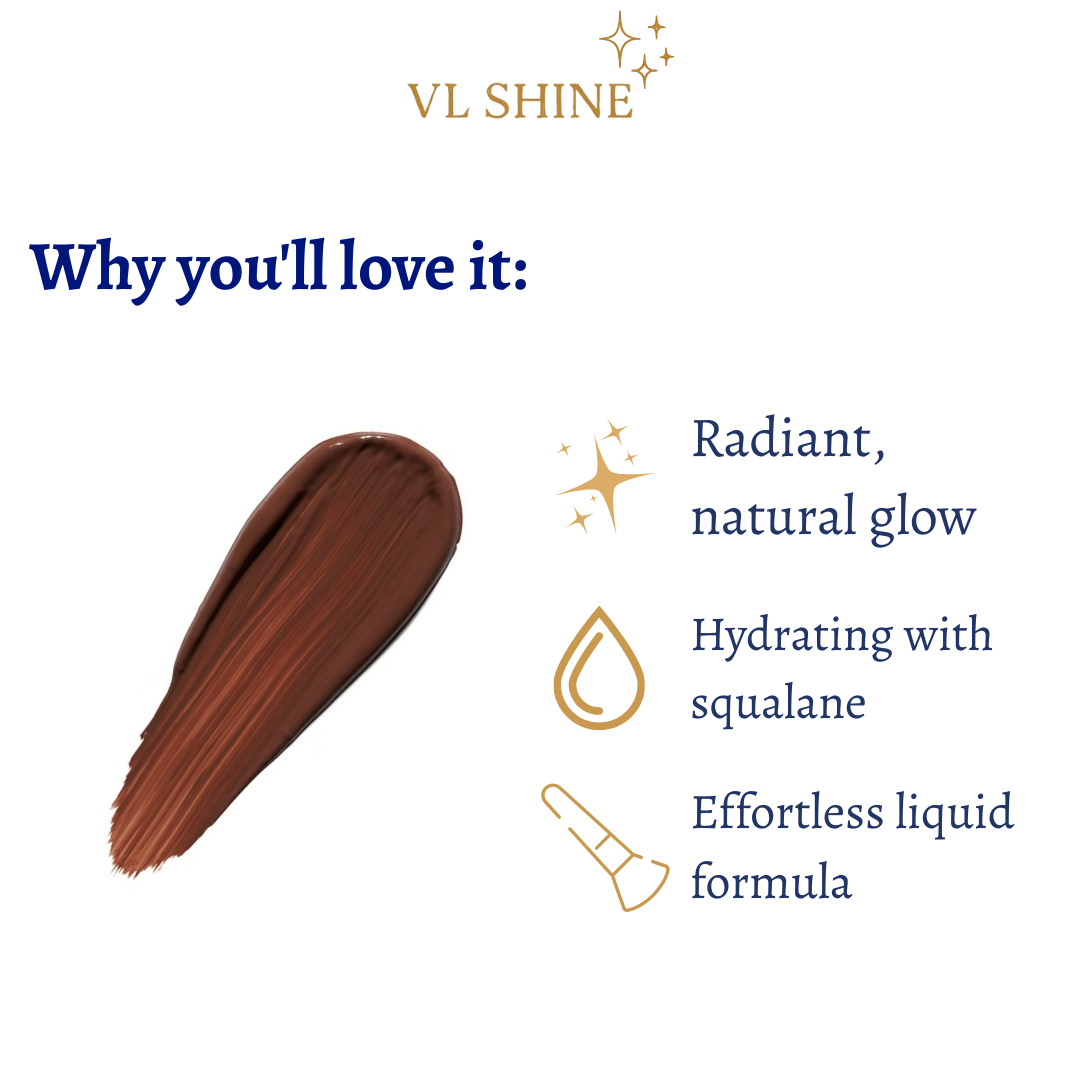 VL SHINE

Why you'll love it:

Radiant, natural glow

Hydrating with squalane

Effortless liquid formula